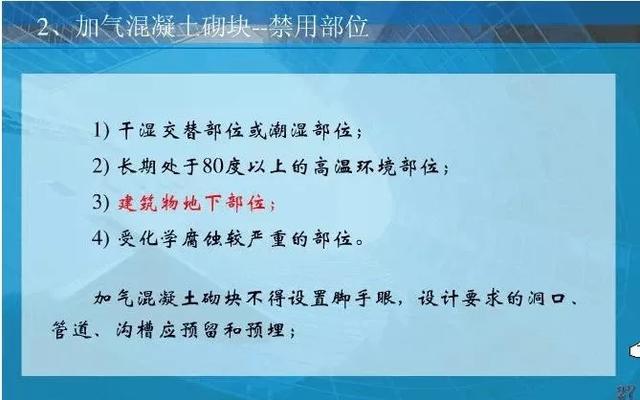 2、加气混凝土砌块--禁用部位

1) 干湿交替部位或潮湿部位；

2) 长期处于80度以上的高温环境部位；

3) 建筑物地下部位；

4) 受化学腐蚀较严重的部位。

加气混凝土砌块不得设置脚手眼，设计要求的洞口、管道、沟槽应预留和预埋；

27